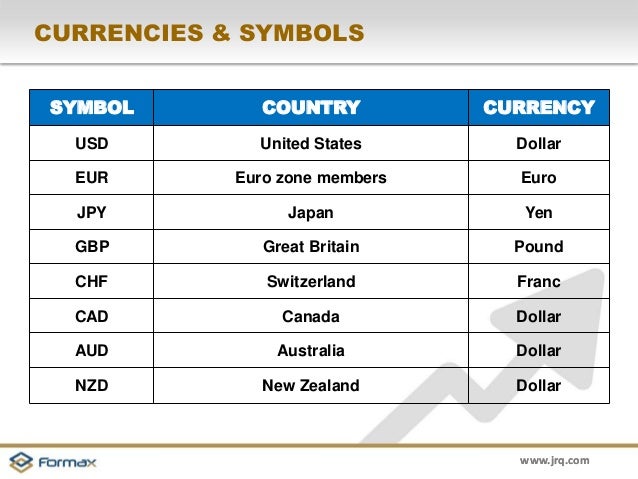 CURRENCIES & SYMBOLS

| SYMBOL | COUNTRY | CURRENCY |
|---|---|---|
| USD | United States | Dollar |
| EUR | Euro zone members | Euro |
| JPY | Japan | Yen |
| GBP | Great Britain | Pound |
| CHF | Switzerland | Franc |
| CAD | Canada | Dollar |
| AUD | Australia | Dollar |
| NZD | New Zealand | Dollar |

Formax

www.jrq.com